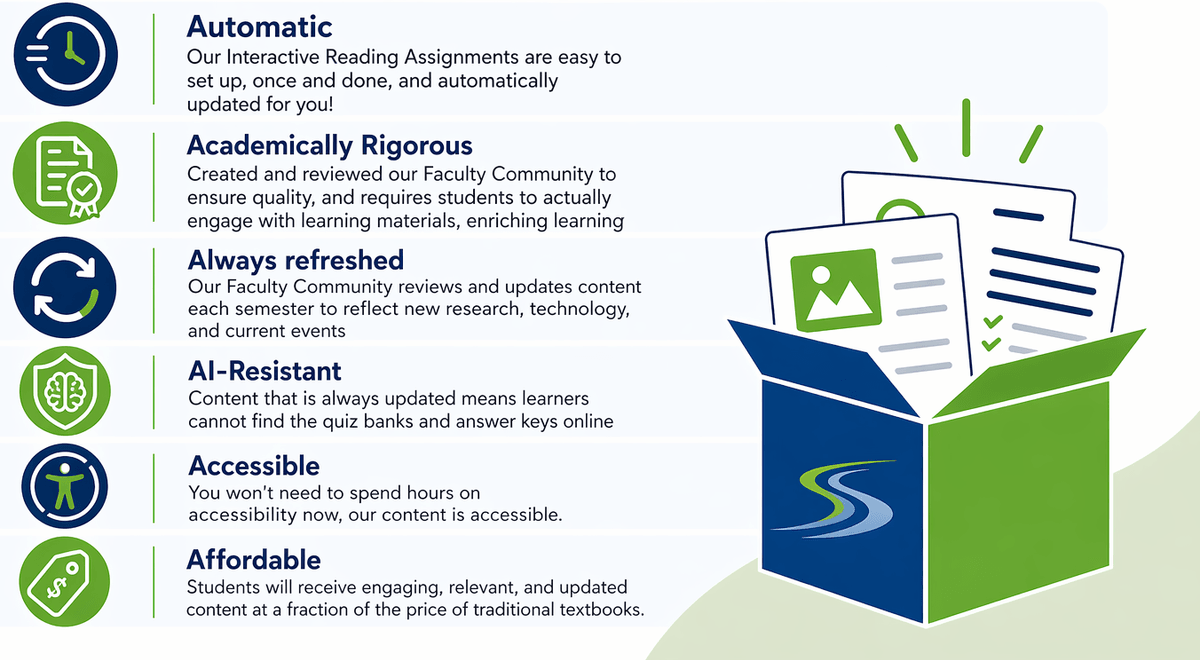 Automatic
Our Interactive Reading Assignments are easy to set up, once and done, and automatically updated for you!

Academically Rigorous
Created and reviewed our Faculty Community to ensure quality, and requires students to actually engage with learning materials, enriching learning

Always refreshed
Our Faculty Community reviews and updates content each semester to reflect new research, technology, and current events

AI-Resistant
Content that is always updated means learners cannot find the quiz banks and answer keys online

Accessible
You won't need to spend hours on accessibility now, our content is accessible.

Affordable
Students will receive engaging, relevant, and updated content at a fraction of the price of traditional textbooks.